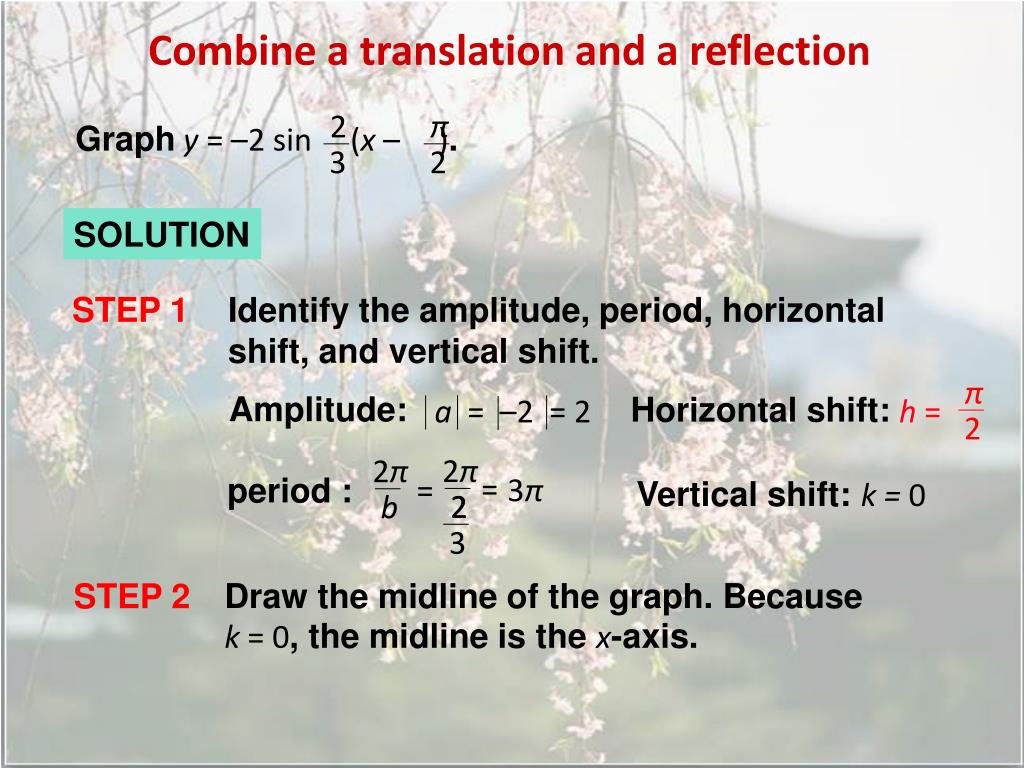 Combine a translation and a reflection

Graph $y = -2 \sin \frac{2}{3}(x - \frac{\pi}{2})$.

SOLUTION

STEP 1 Identify the amplitude, period, horizontal shift, and vertical shift.

Amplitude: $|a| = |-2| = 2$

Horizontal shift: $h = \frac{\pi}{2}$

period : $\frac{2\pi}{b} = \frac{2\pi}{\frac{2}{3}} = 3\pi$

Vertical shift: $k = 0$

STEP 2 Draw the midline of the graph. Because $k = 0$, the midline is the $x$-axis.